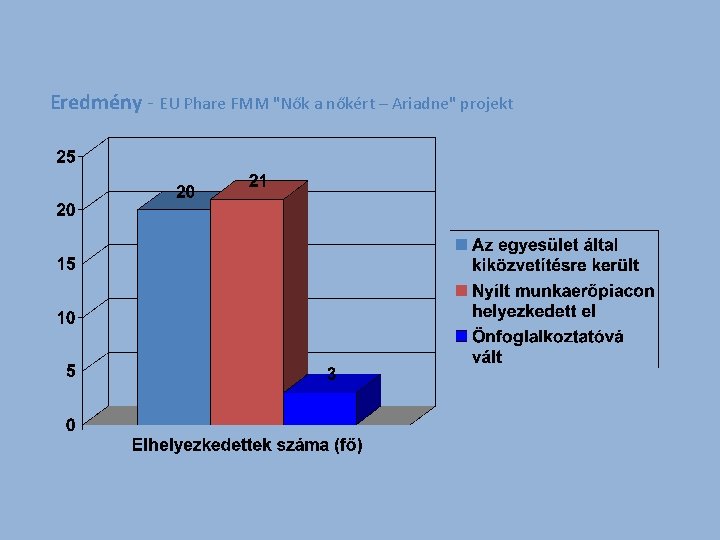 Eredmény - EU Phare FMM "Nők a nőkért – Ariadne" projekt

25
20
15
10
5
0

20
21
3

Elhelyezkedettek száma (fő)

Az egyesület által kiközvetítésre került
Nyílt munkaerőpiacon helyezkedett el
Önfoglalkoztatóvá vált